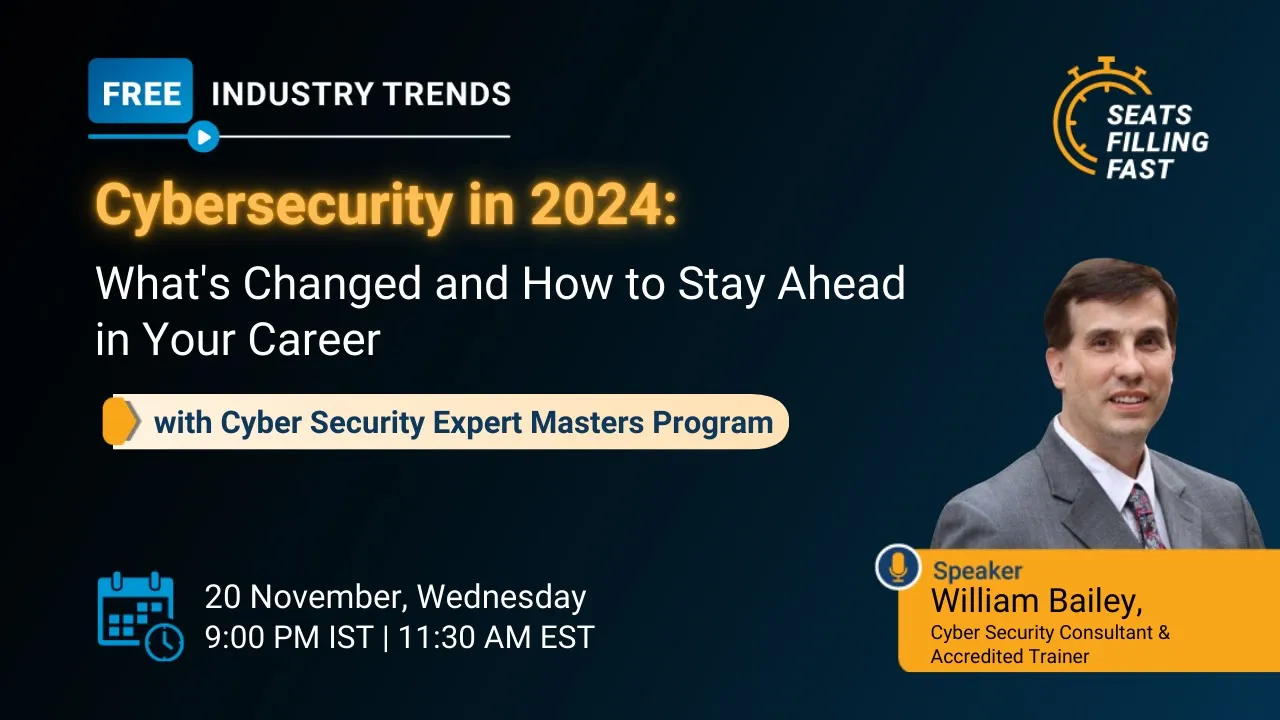 FREE INDUSTRY TRENDS

SEATS FILLING FAST

Cybersecurity in 2024:

What's Changed and How to Stay Ahead in Your Career

with Cyber Security Expert Masters Program

20 November, Wednesday
9:00 PM IST | 11:30 AM EST

Speaker
William Bailey,
Cyber Security Consultant & Accredited Trainer